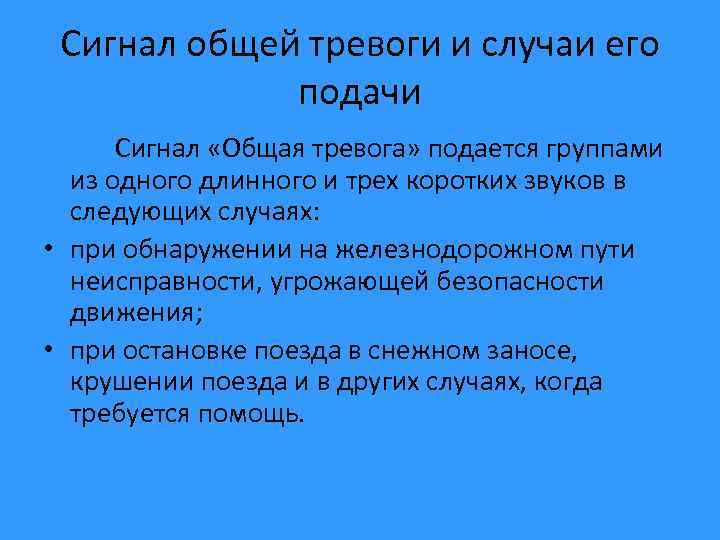 Сигнал общей тревоги и случаи его подачи

Сигнал «Общая тревога» подается группами из одного длинного и трех коротких звуков в следующих случаях:

• при обнаружении на железнодорожном пути неисправности, угрожающей безопасности движения;
• при остановке поезда в снежном заносе, крушении поезда и в других случаях, когда требуется помощь.